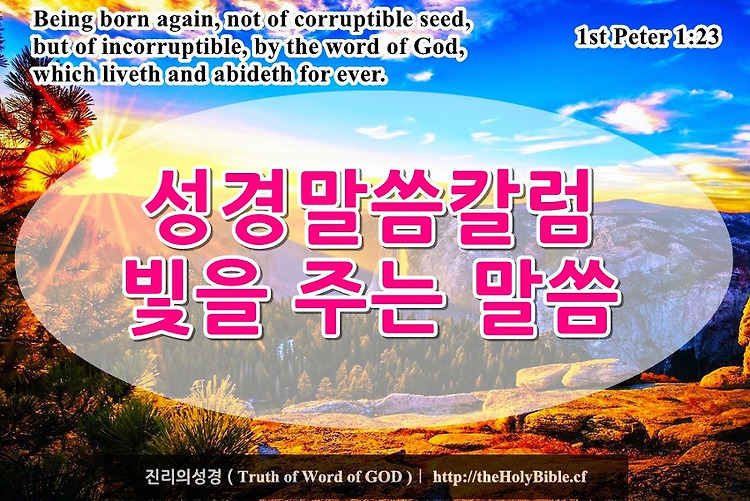 Being born again, not of corruptible seed, but of incorruptible, by the word of God, which liveth and abideth for ever.

1st Peter 1:23

성경말씀칼럼
빛을 주는 말씀

진리의성경 ( Truth of Word of GOD ) | http://theHolyBible.cf